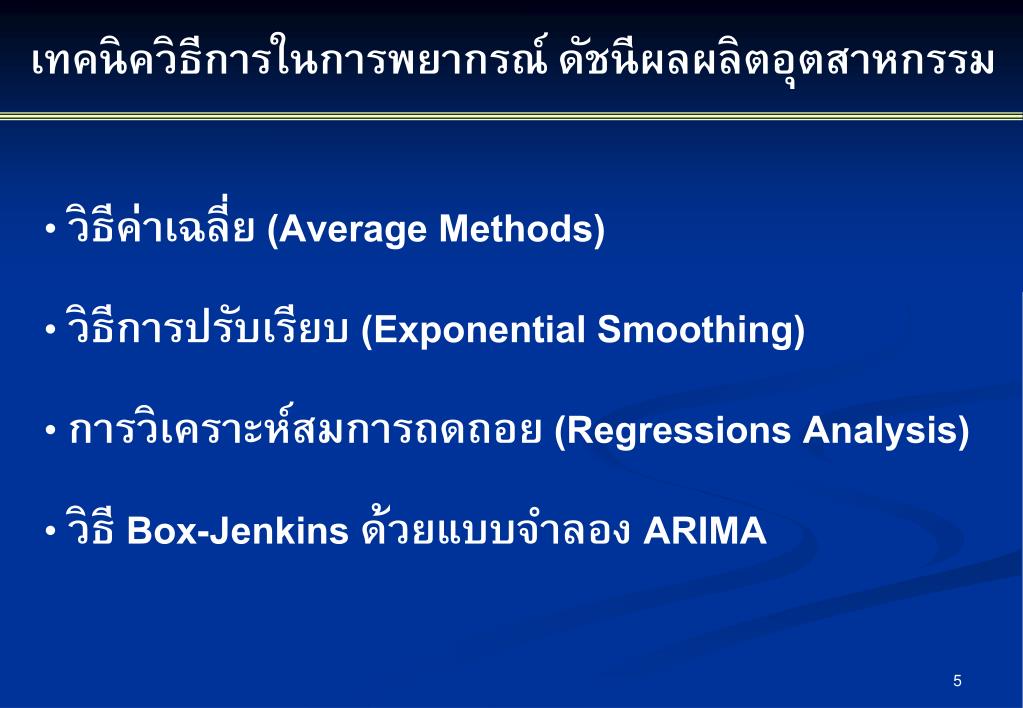 เทคนิควิธีการในการพยากรณ์ ดัชนีผลผลิตอุตสาหกรรม

• วิธีค่าเฉลี่ย (Average Methods)

• วิธีการปรับเรียบ (Exponential Smoothing)

• การวิเคราะห์สมการถดถอย (Regressions Analysis)

• วิธี Box-Jenkins ด้วยแบบจำลอง ARIMA

5